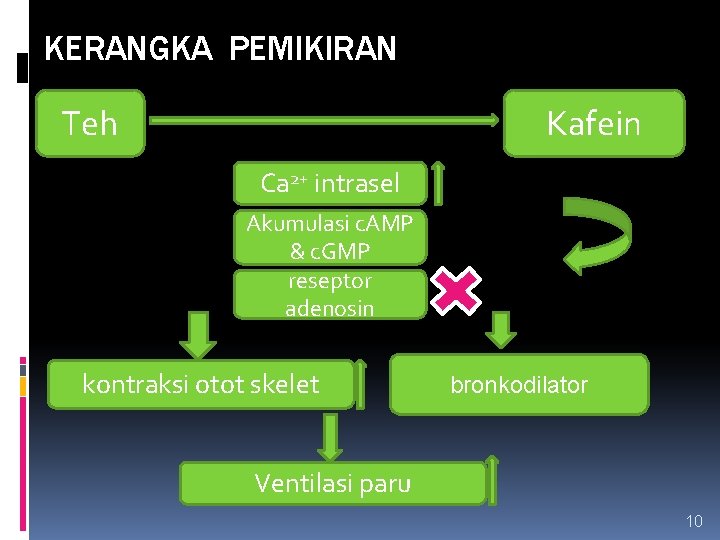 KERANGKA PEMIKIRAN

Teh

Kafein

$Ca^{2+}$ intrasel

Akumulasi cAMP & cGMP

reseptor adenosin

kontraksi otot skelet

bronkodilator

Ventilasi paru

10